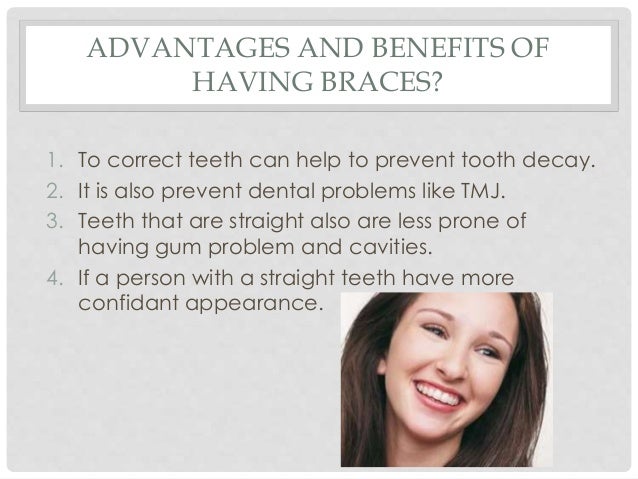 ADVANTAGES AND BENEFITS OF HAVING BRACES?

1. To correct teeth can help to prevent tooth decay.
2. It is also prevent dental problems like TMJ.
3. Teeth that are straight also are less prone of having gum problem and cavities.
4. If a person with a straight teeth have more confidant appearance.